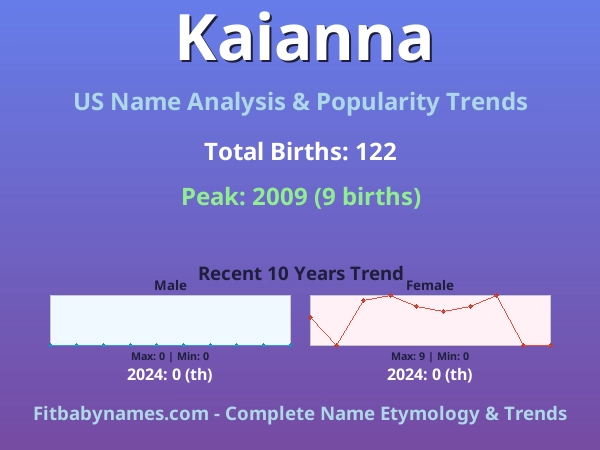 Kaianna

US Name Analysis & Popularity Trends

Total Births: 122

Peak: 2009 (9 births)

Recent 10 Years Trend

Male

Max: 0 | Min: 0

2024: 0 (th)

Female

Max: 9 | Min: 0

2024: 0 (th)

Fitbabynames.com - Complete Name Etymology & Trends